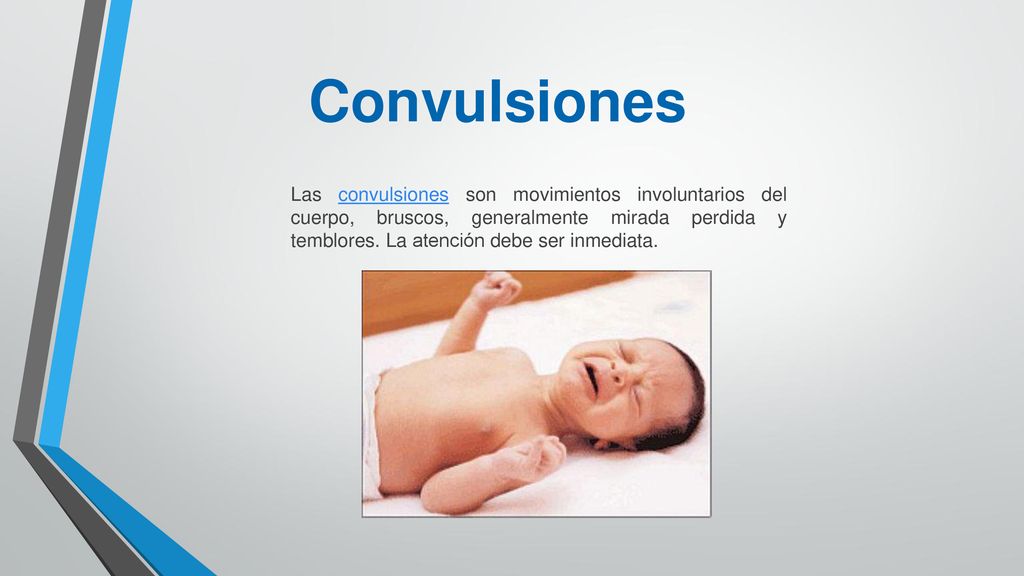 Convulsiones

Las convulsiones son movimientos involuntarios del cuerpo, bruscos, generalmente mirada perdida y temblores. La atención debe ser inmediata.